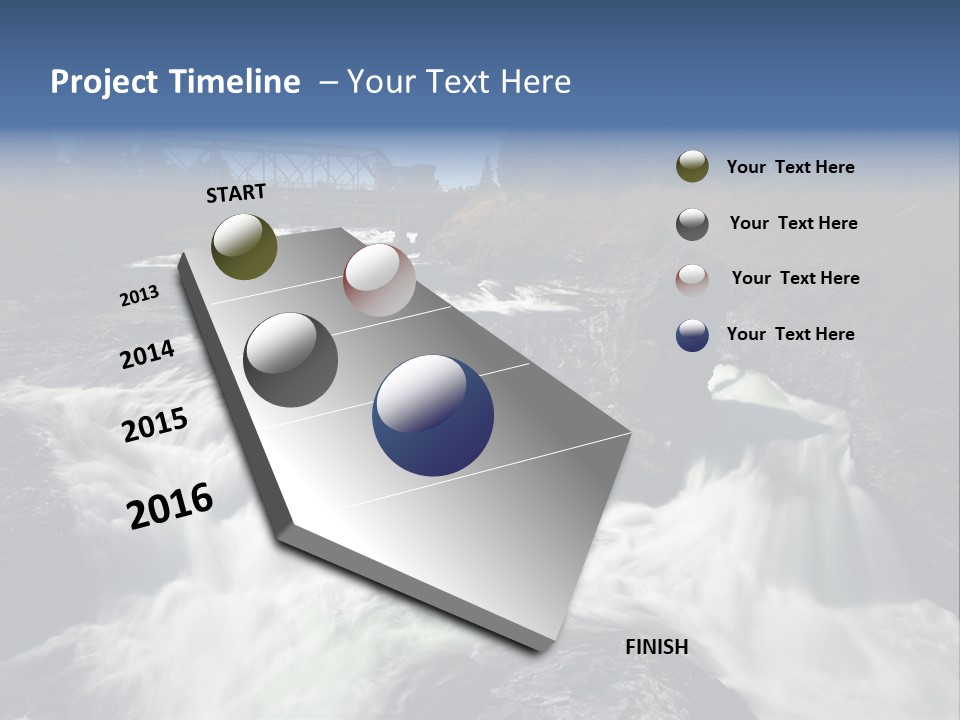 Project Timeline – Your Text Here

START

2013

2014

2015

2016

FINISH

Your Text Here

Your Text Here

Your Text Here

Your Text Here